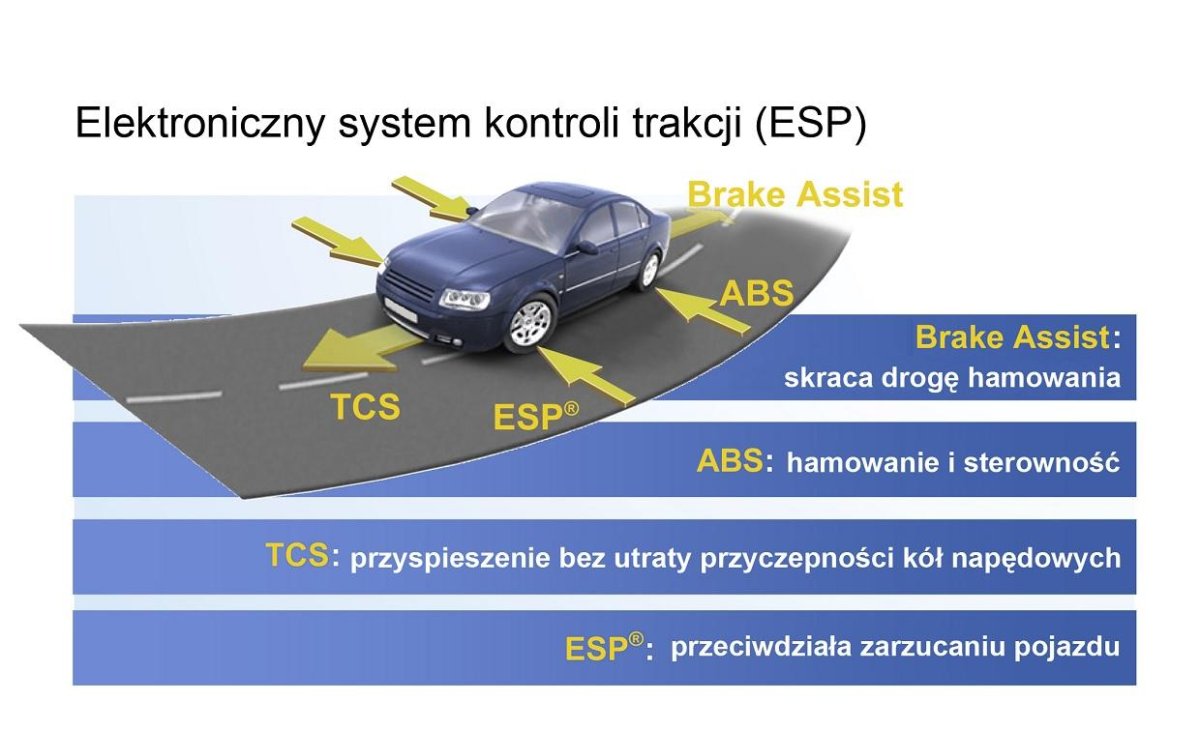 Elektroniczny system kontroli trakcji (ESP)

Brake Assist

ABS

TCS

ESP®

Brake Assist: skraca drogę hamowania

ABS: hamowanie i sterowność

TCS: przyspieszenie bez utraty przyczepności kół napędowych

ESP®: przeciwdziała zarzucaniu pojazdu